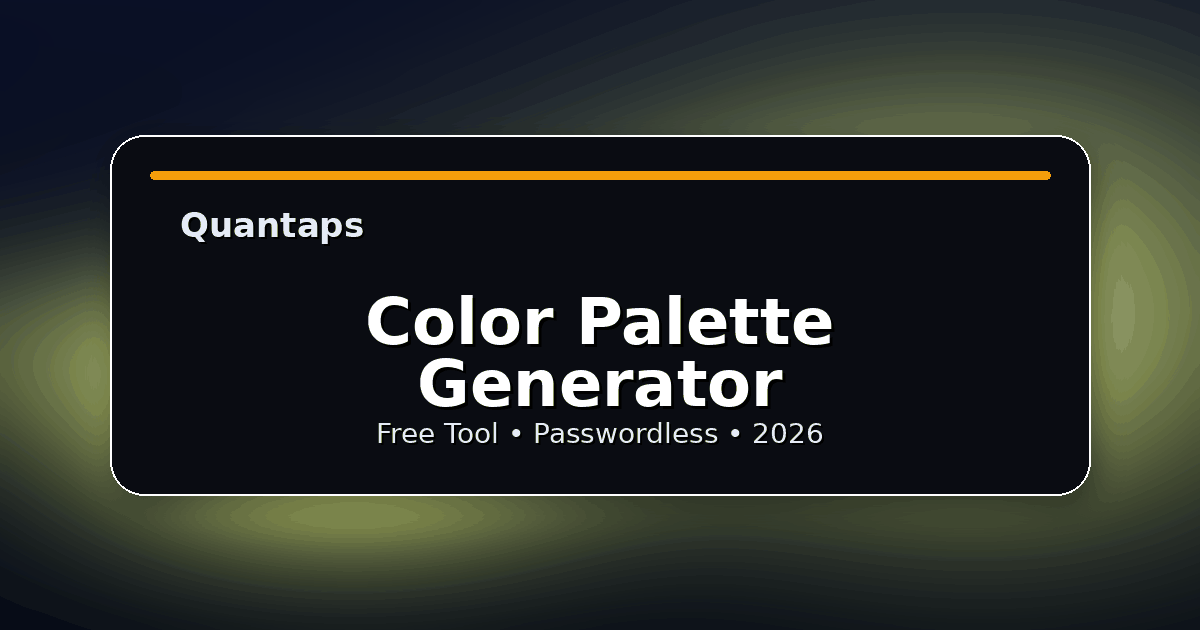 Quantaps

Color Palette Generator

Free Tool • Passwordless • 2026